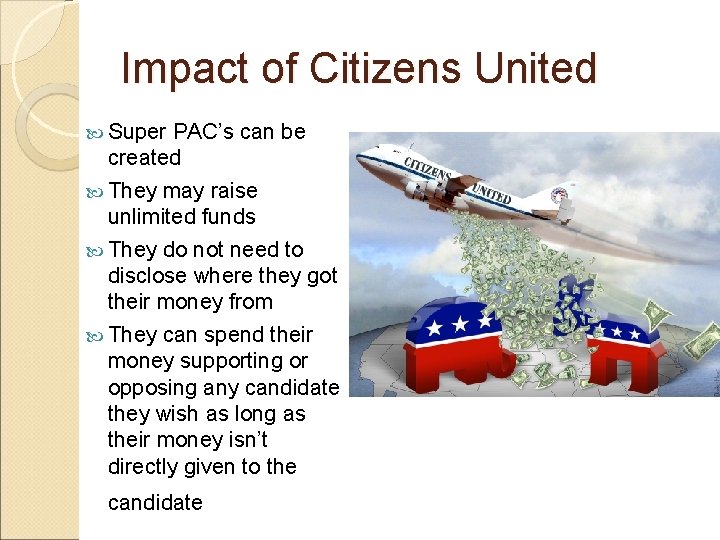 Impact of Citizens United

Super PAC's can be created

They may raise unlimited funds

They do not need to disclose where they got their money from

They can spend their money supporting or opposing any candidate they wish as long as their money isn't directly given to the candidate

CITIZENS UNITED